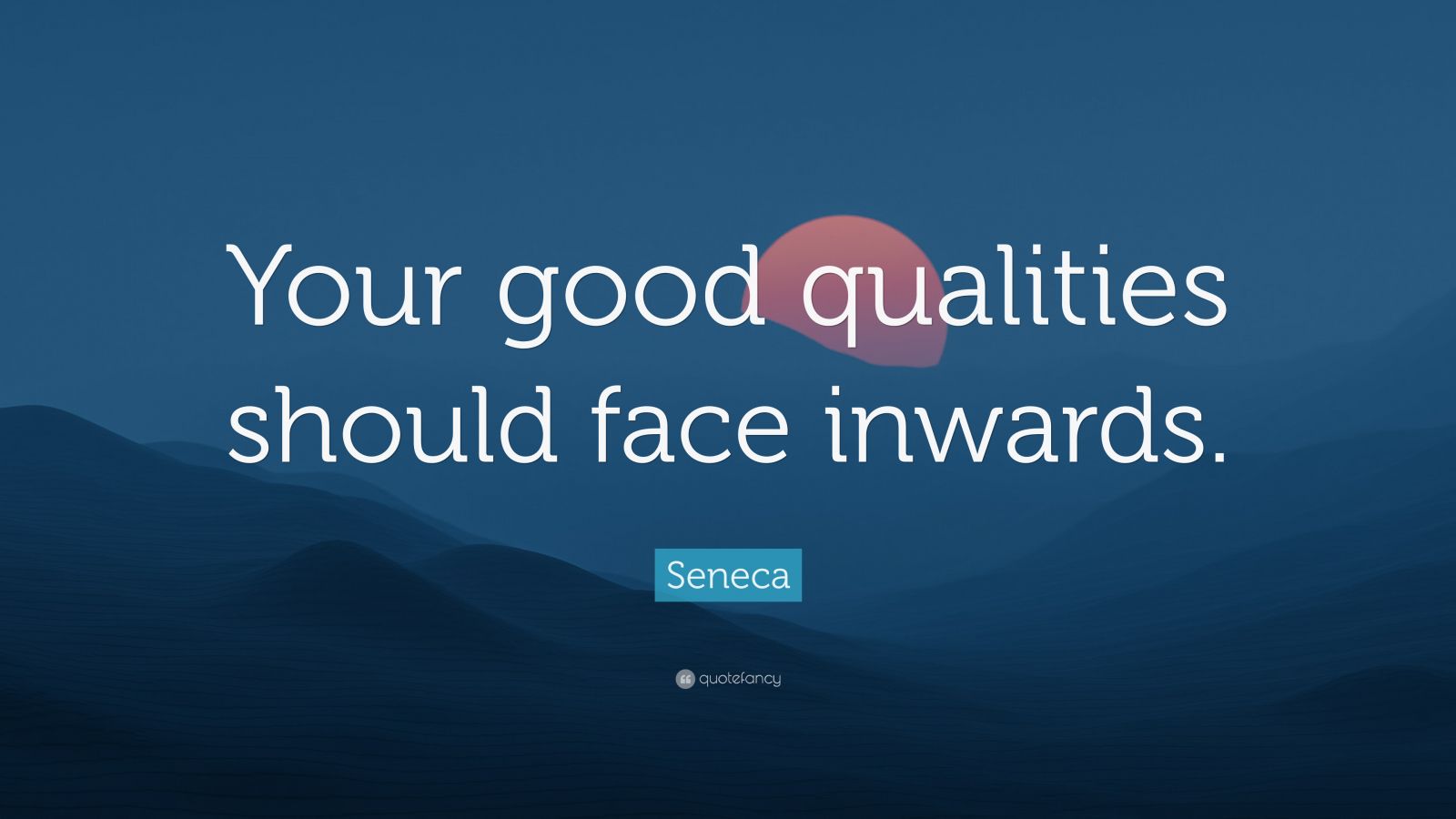 Your good qualities should face inwards.

Seneca

quotefancy